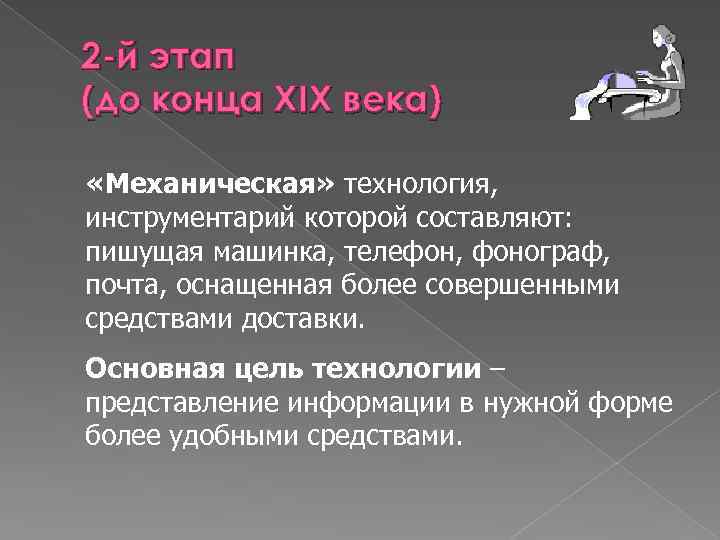 2-й этап
(до конца XIX века)

«Механическая» технология, инструментарий которой составляют: пишущая машинка, телефон, фонограф, почта, оснащенная более совершенными средствами доставки.

Основная цель технологии – представление информации в нужной форме более удобными средствами.